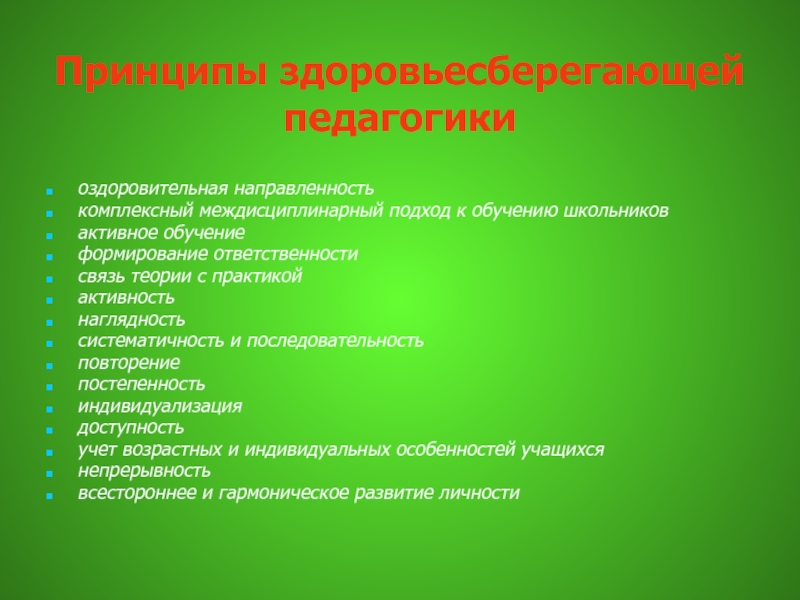 Принципы здоровьесберегающей педагогики

- оздоровительная направленность
- комплексный междисциплинарный подход к обучению школьников
- активное обучение
- формирование ответственности
- связь теории с практикой
- активность
- наглядность
- систематичность и последовательность
- повторение
- постепенность
- индивидуализация
- доступность
- учет возрастных и индивидуальных особенностей учащихся
- непрерывность
- всестороннее и гармоническое развитие личности